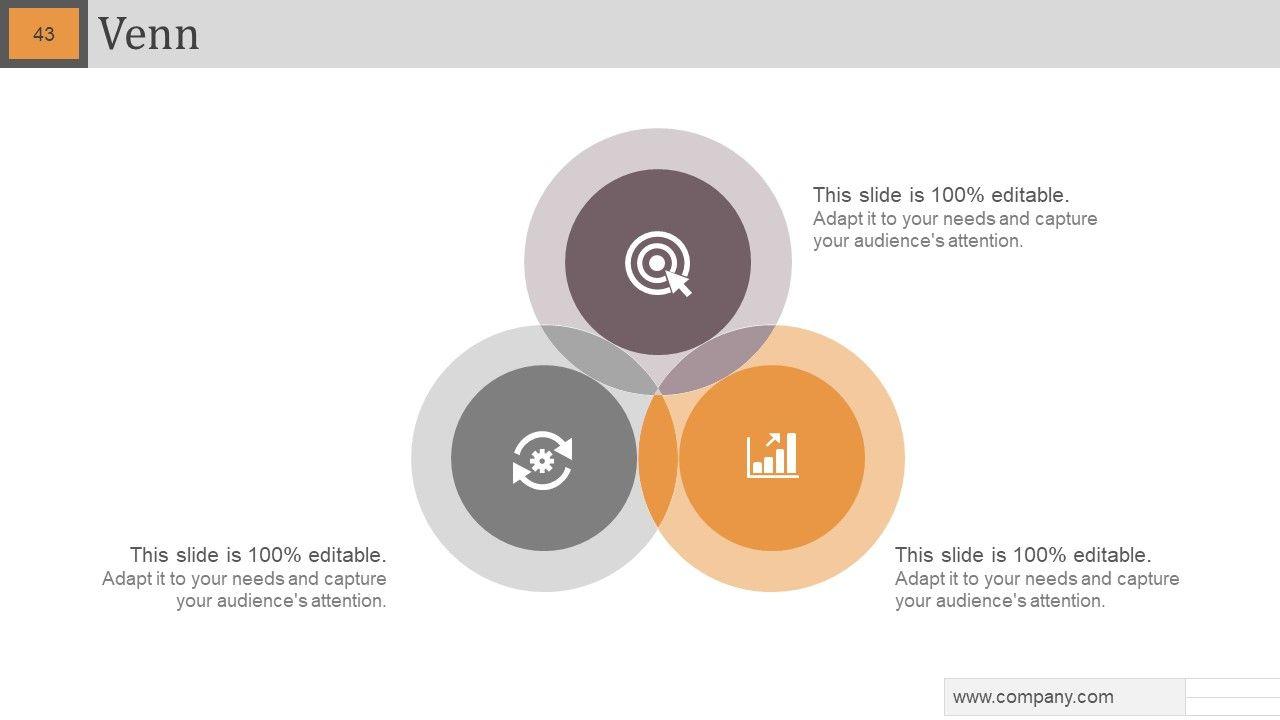 43 Venn

This slide is 100% editable.
Adapt it to your needs and capture your audience's attention.

This slide is 100% editable.
Adapt it to your needs and capture your audience's attention.

This slide is 100% editable.
Adapt it to your needs and capture your audience's attention.

www.company.com